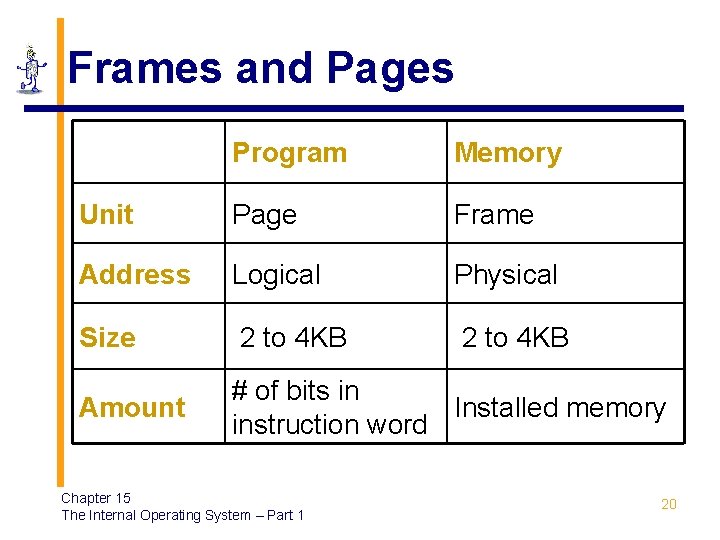 Frames and Pages

| | Program | Memory |
|---|---|---|
| Unit | Page | Frame |
| Address | Logical | Physical |
| Size | 2 to 4KB | 2 to 4KB |
| Amount | # of bits in instruction word | Installed memory |

Chapter 15
The Internal Operating System – Part 1

20